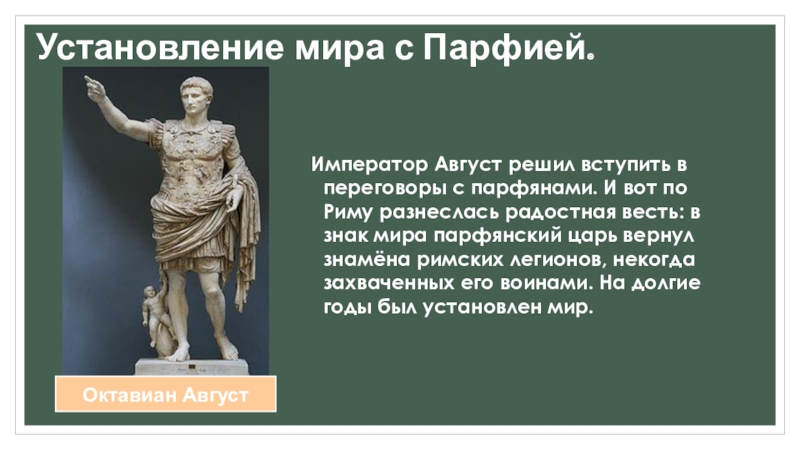 Установление мира с Парфией.

Император Август решил вступить в переговоры с парфянами. И вот по Риму разнеслась радостная весть: в знак мира парфянский царь вернул знамёна римских легионов, некогда захваченных его воинами. На долгие годы был установлен мир.

Октавиан Август